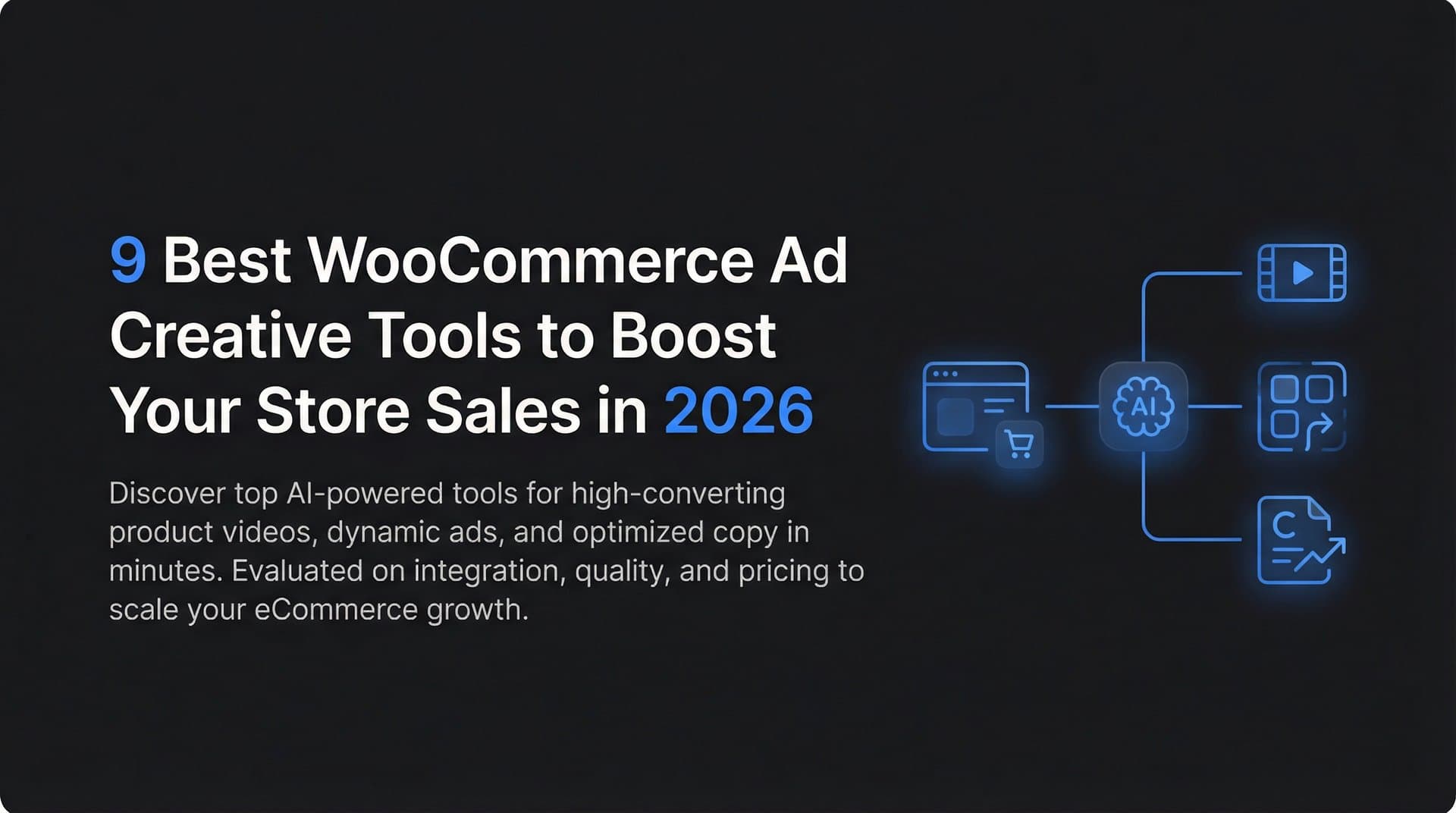 9 Best WooCommerce Ad Creative Tools to Boost Your Store Sales in 2026

Discover top AI-powered tools for high-converting product videos, dynamic ads, and optimized copy in minutes. Evaluated on integration, quality, and pricing to scale your eCommerce growth.

AI

C